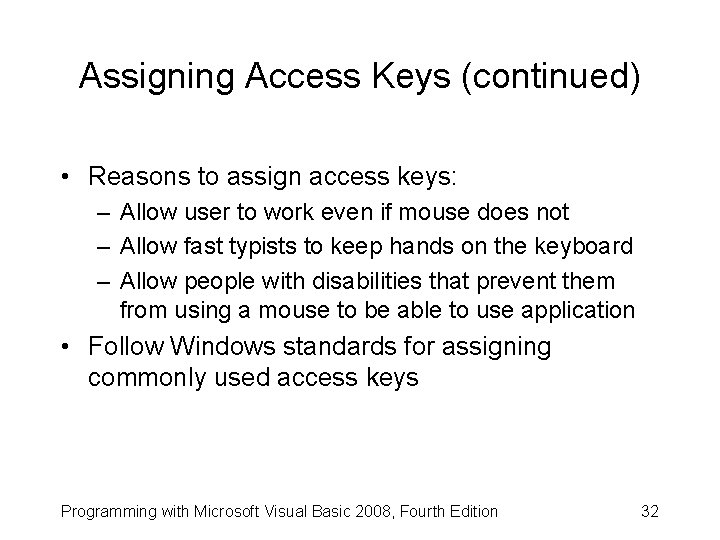 Assigning Access Keys (continued)

• Reasons to assign access keys:
– Allow user to work even if mouse does not
– Allow fast typists to keep hands on the keyboard
– Allow people with disabilities that prevent them from using a mouse to be able to use application
• Follow Windows standards for assigning commonly used access keys

Programming with Microsoft Visual Basic 2008, Fourth Edition

32